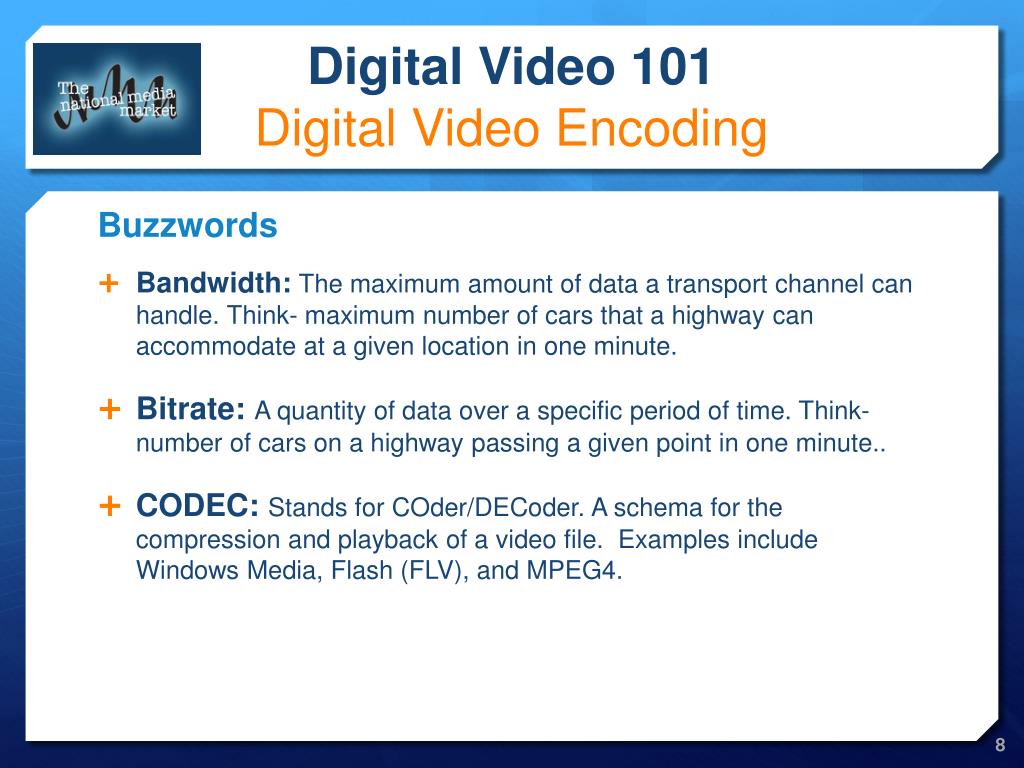 The national media market

Digital Video 101
Digital Video Encoding

Buzzwords

+ Bandwidth: The maximum amount of data a transport channel can handle. Think- maximum number of cars that a highway can accommodate at a given location in one minute.

+ Bitrate: A quantity of data over a specific period of time. Think- number of cars on a highway passing a given point in one minute..

+ CODEC: Stands for COder/DECoder. A schema for the compression and playback of a video file. Examples include Windows Media, Flash (FLV), and MPEG4.

8